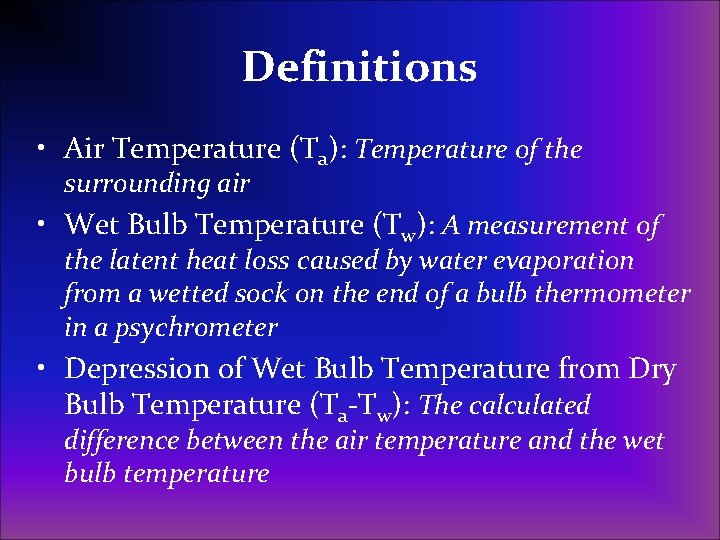 Definitions

• Air Temperature ($T_a$): Temperature of the surrounding air

• Wet Bulb Temperature ($T_w$): A measurement of the latent heat loss caused by water evaporation from a wetted sock on the end of a bulb thermometer in a psychrometer

• Depression of Wet Bulb Temperature from Dry Bulb Temperature ($T_a$-$T_w$): The calculated difference between the air temperature and the wet bulb temperature